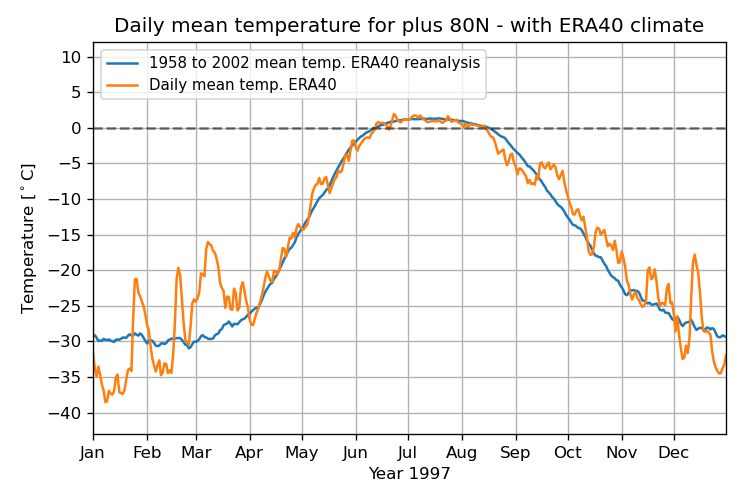 Daily mean temperature for plus 80N - with ERA40 climate

1958 to 2002 mean temp. ERA40 reanalysis
Daily mean temp. ERA40

Temperature [$^\circ$C]

10
5
0
−5
−10
−15
−20
−25
−30
−35
−40

Jan Feb Mar Apr May Jun Jul Aug Sep Oct Nov Dec

Year 1997